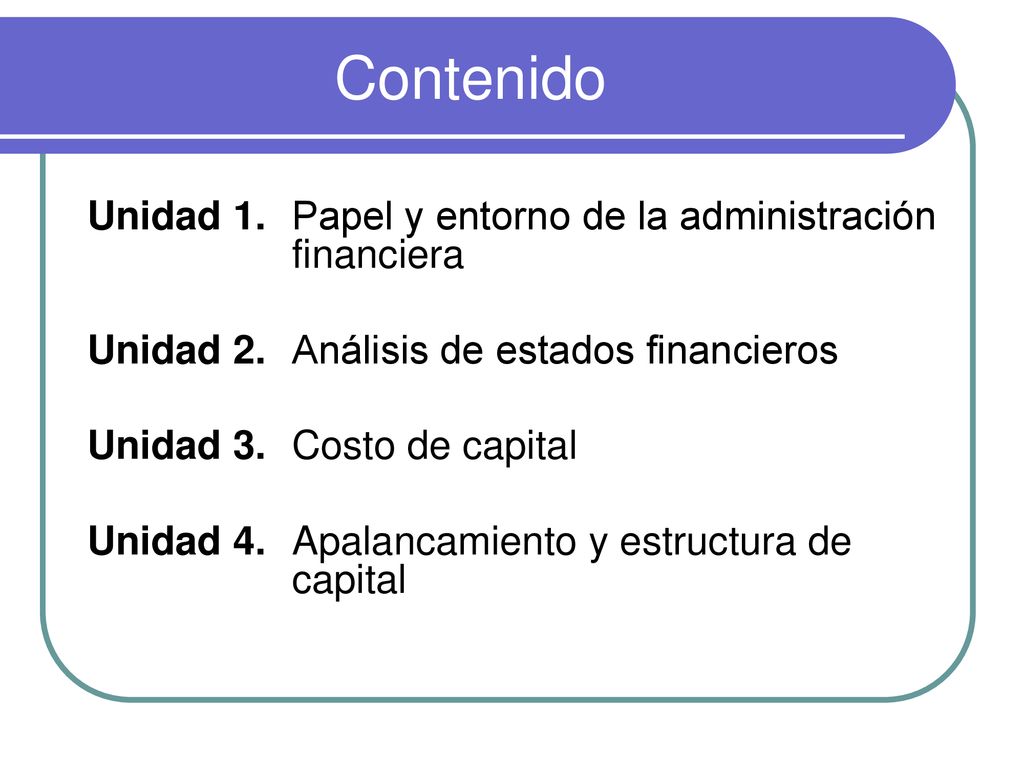 Contenido

Unidad 1. Papel y entorno de la administración financiera

Unidad 2. Análisis de estados financieros

Unidad 3. Costo de capital

Unidad 4. Apalancamiento y estructura de capital